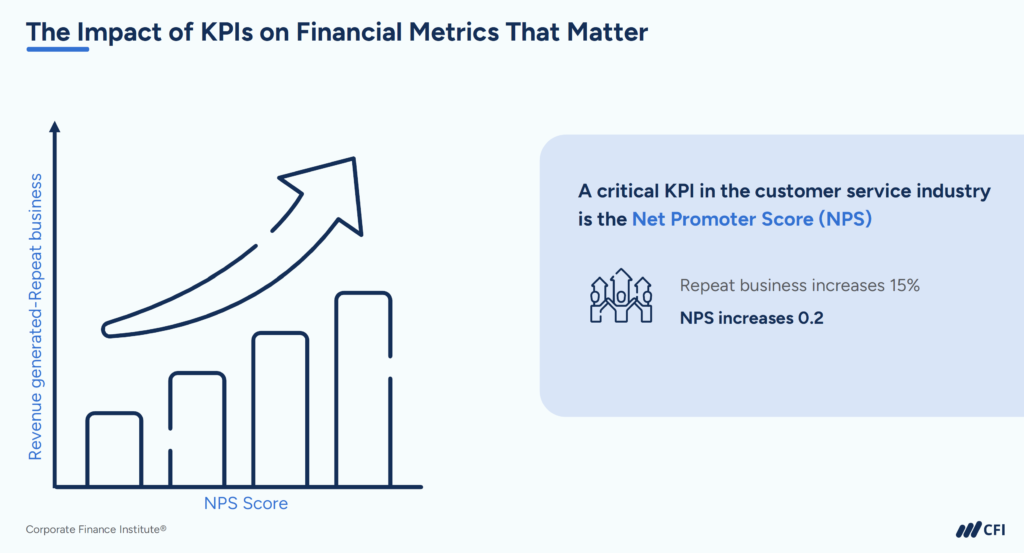 The Impact of KPIs on Financial Metrics That Matter

Revenue generated-Repeat business

NPS Score

A critical KPI in the customer service industry is the Net Promoter Score (NPS)

Repeat business increases 15%

NPS increases 0.2

Corporate Finance Institute®

CFI